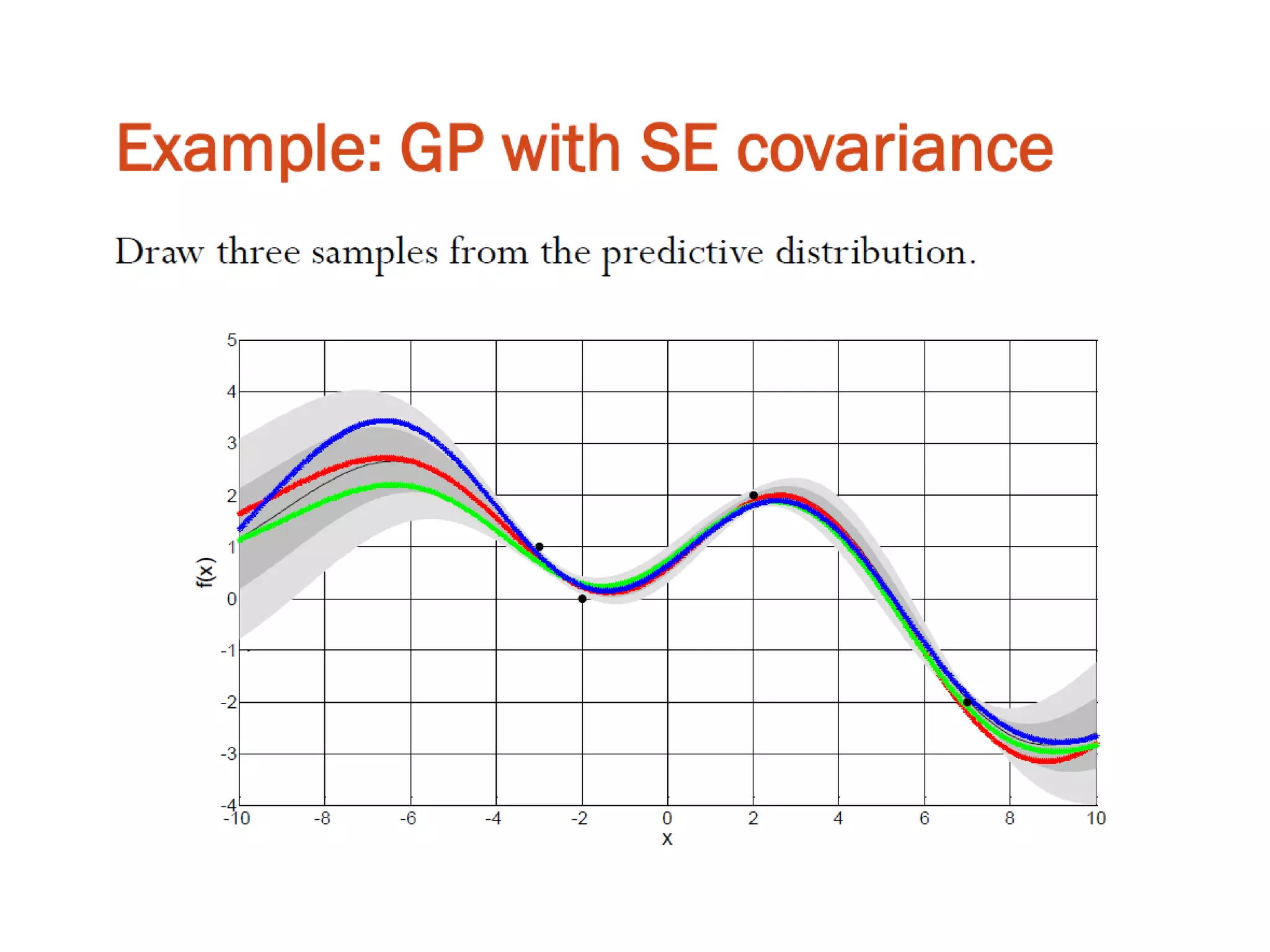 Example: GP with SE covariance

Draw three samples from the predictive distribution.

5
4
3
2
1
0
-1
-2
-3
-4
f(x)
-10
-8
-6
-4
-2
0
2
4
6
8
10
x